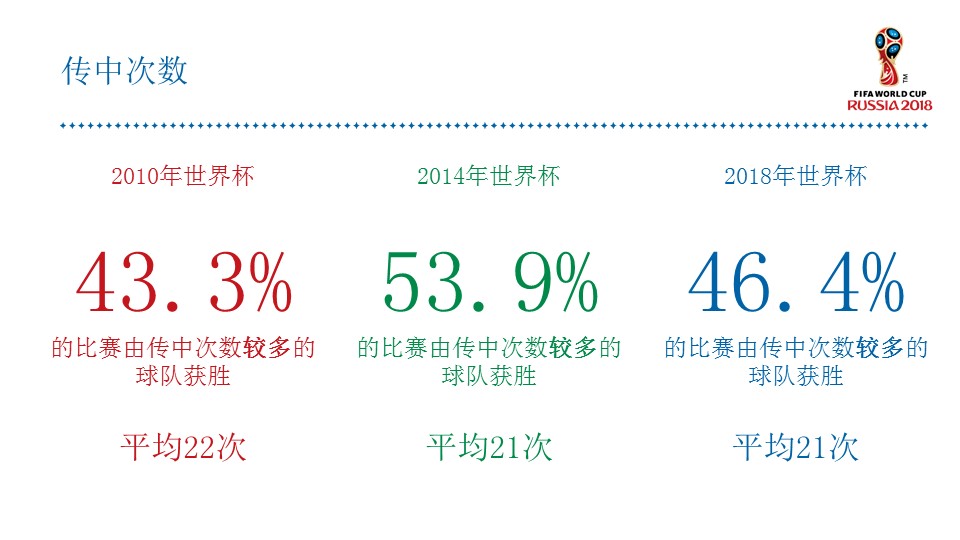 传中次数

FIFA WORLD CUP RUSSIA 2018

2010年世界杯

43.3%

的比赛由传中次数较多的球队获胜

平均22次

2014年世界杯

53.9%

的比赛由传中次数较多的球队获胜

平均21次

2018年世界杯

46.4%

的比赛由传中次数较多的球队获胜

平均21次